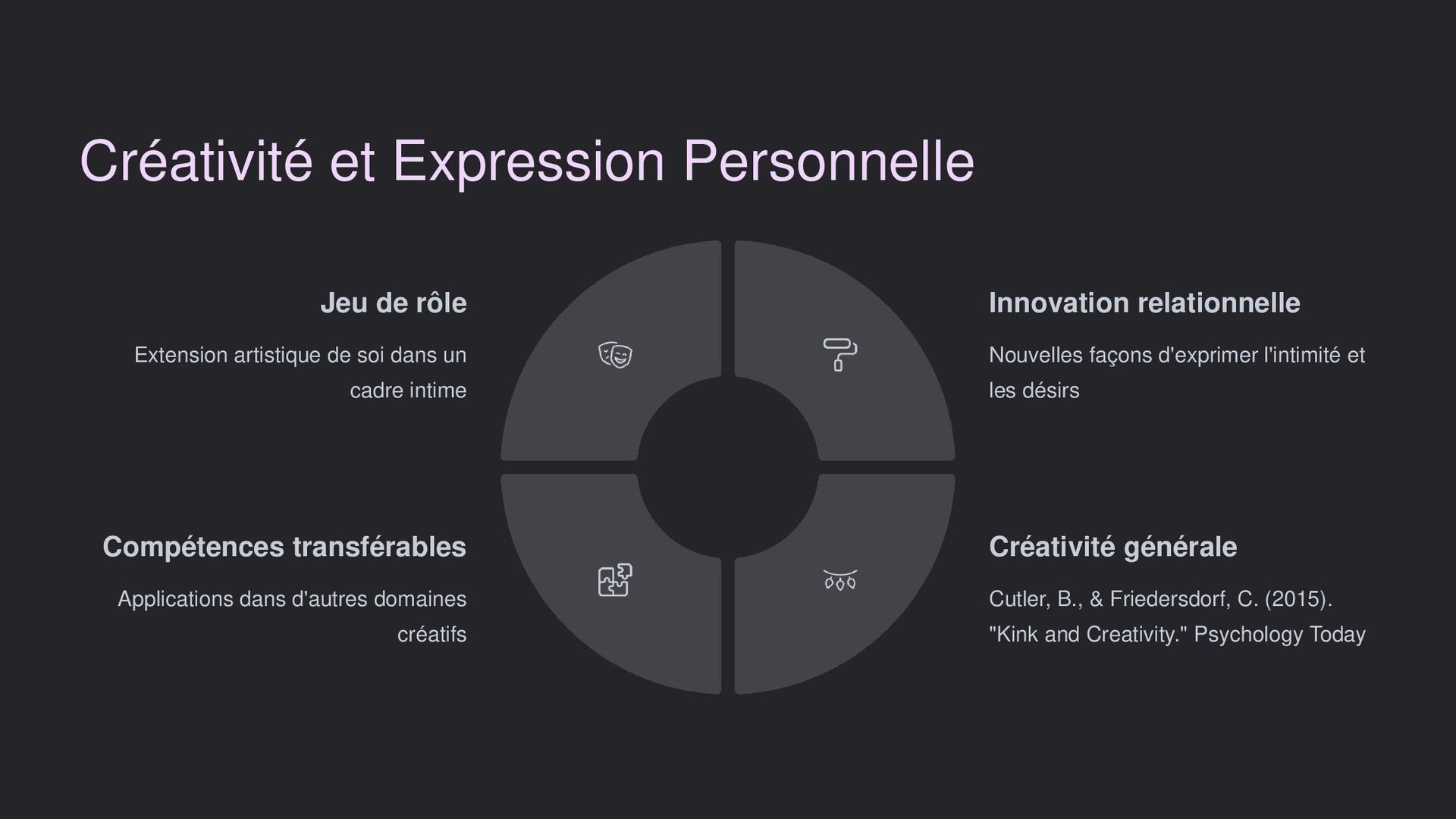 Créativité et Expression Personnelle

Jeu de rôle

Extension artistique de soi dans un cadre intime

Innovation relationnelle

Nouvelles façons d'exprimer l'intimité et les désirs

Compétences transférables

Applications dans d'autres domaines créatifs

Créativité générale

Cutler, B., & Friedersdorf, C. (2015). "Kink and Creativity." Psychology Today